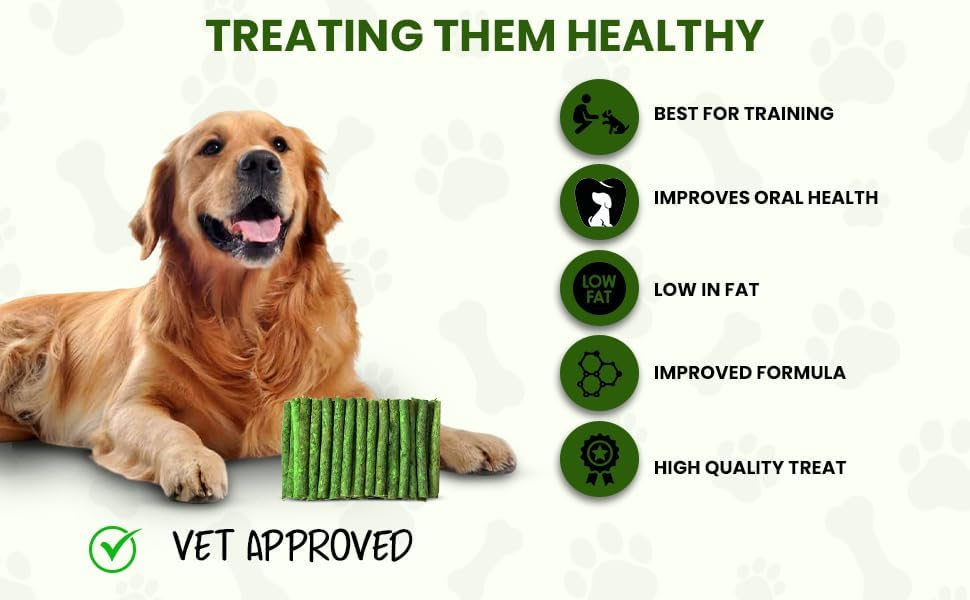 TREATING THEM HEALTHY

BEST FOR TRAINING

IMPROVES ORAL HEALTH

LOW FAT

LOW IN FAT

IMPROVED FORMULA

HIGH QUALITY TREAT

VET APPROVED